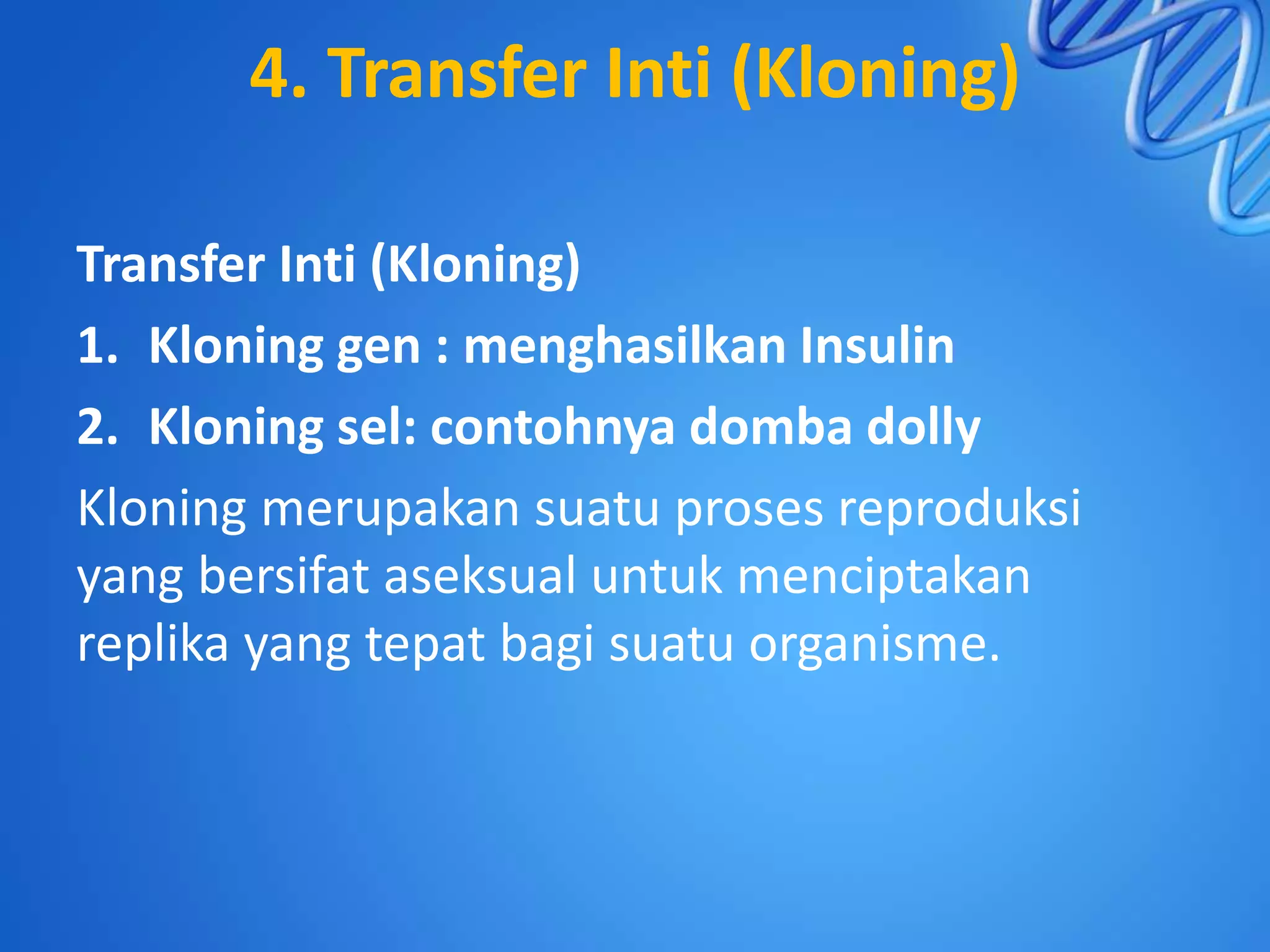 4. Transfer Inti (Kloning)

Transfer Inti (Kloning)

1. Kloning gen : menghasilkan Insulin

2. Kloning sel: contohnya domba dolly

Kloning merupakan suatu proses reproduksi yang bersifat aseksual untuk menciptakan replika yang tepat bagi suatu organisme.